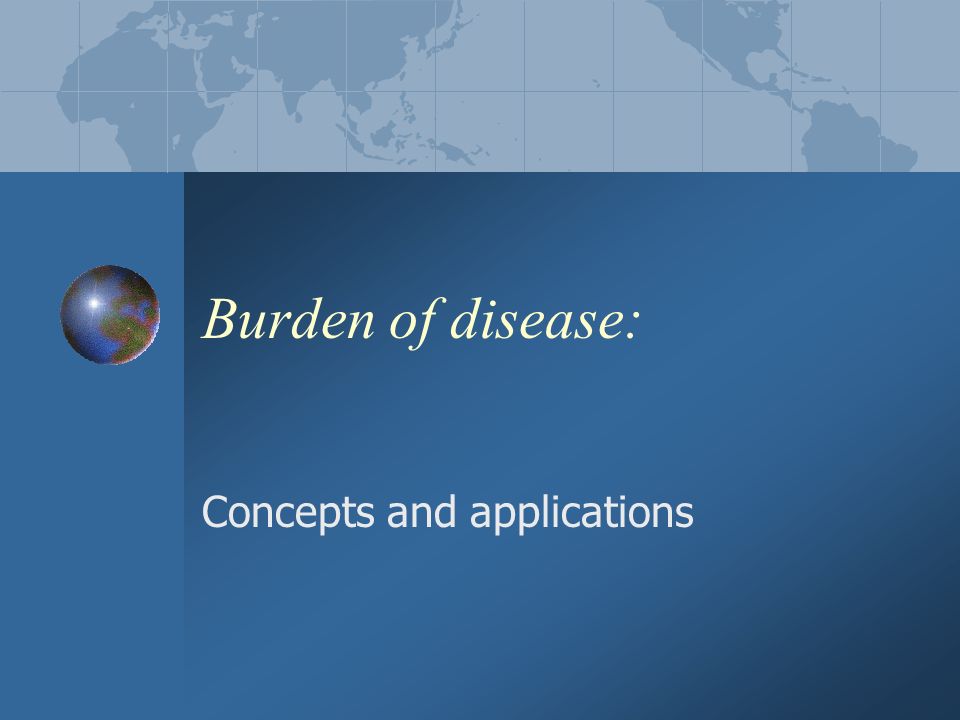 Burden of disease:

Concepts and applications